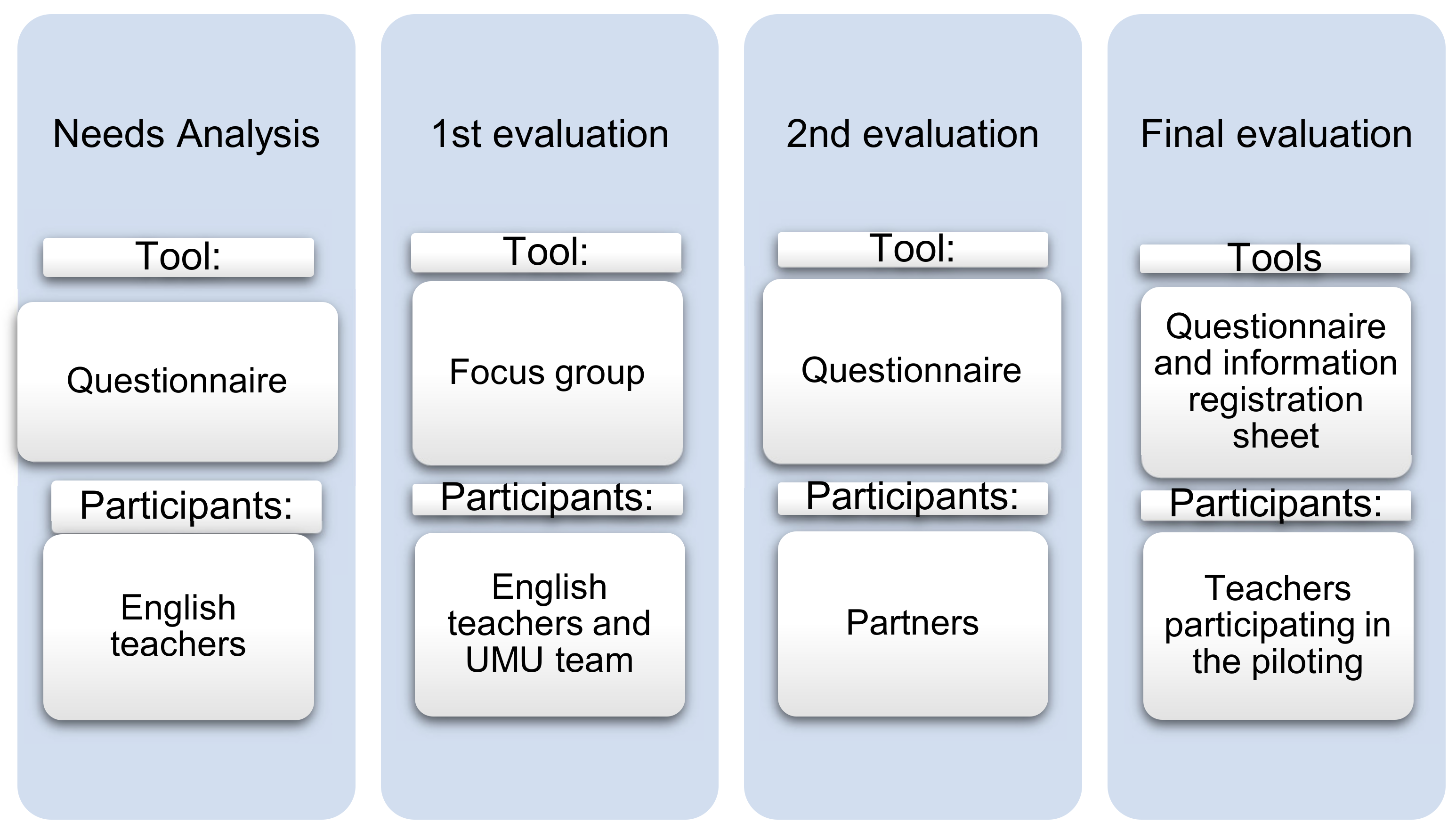 Needs Analysis

Tool:

Questionnaire

Participants:

English teachers

1st evaluation

Tool:

Focus group

Participants:

English teachers and UMU team

2nd evaluation

Tool:

Questionnaire

Participants:

Partners

Final evaluation

Tools

Questionnaire and information registration sheet

Participants:

Teachers participating in the piloting